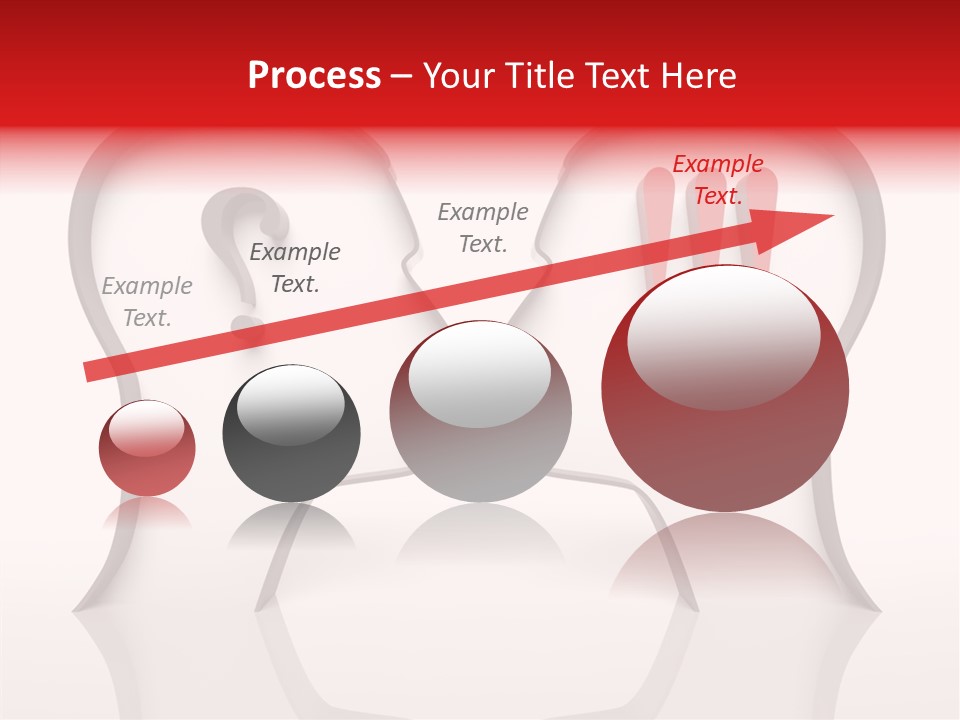 Process – Your Title Text Here

Example Text.

Example Text.

Example Text.

Example Text.